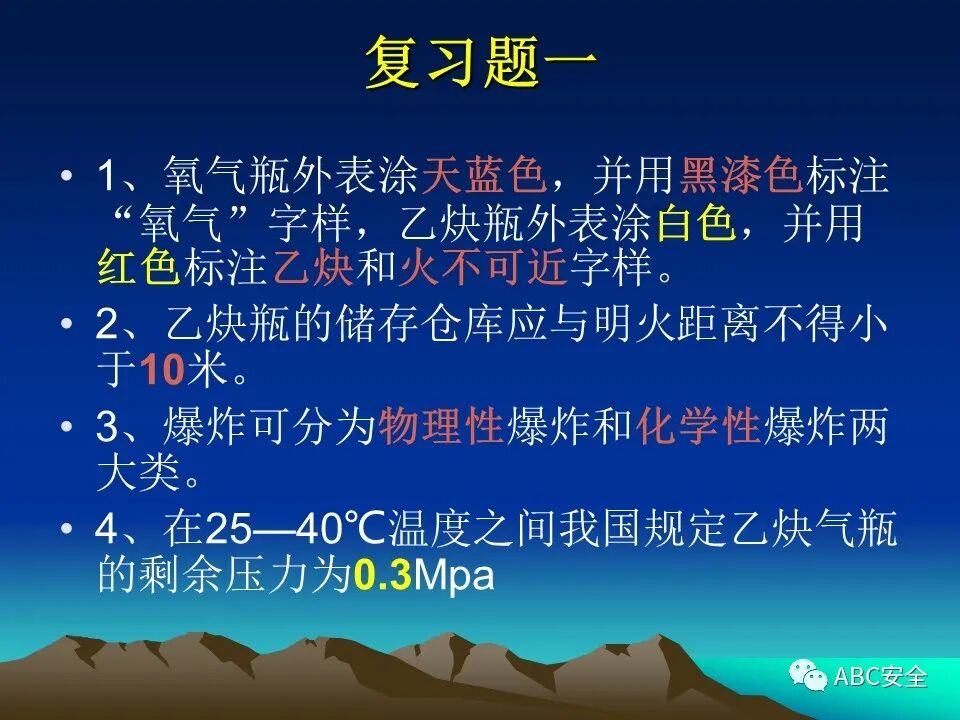 复习题一

• 1、氧气瓶外表涂天蓝色，并用黑漆色标注“氧气”字样，乙炔瓶外表涂白色，并用红色标注乙炔和火不可近字样。

• 2、乙炔瓶的储存仓库应与明火距离不得小于10米。

• 3、爆炸可分为物理性爆炸和化学性爆炸两大类。

• 4、在25—40℃温度之间我国规定乙炔气瓶的剩余压力为0.3Mpa

ABC安全